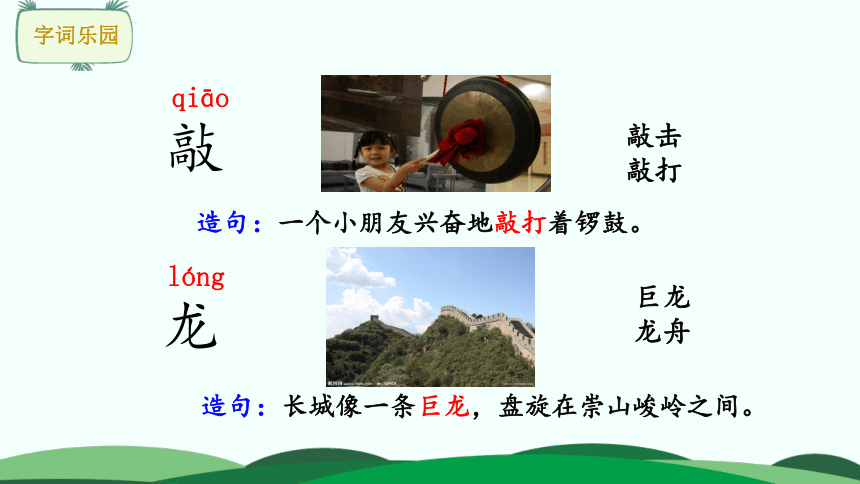 字词乐园

qiāo
敲

敲击
敲打

造句：一个小朋友兴奋地敲打着锣鼓。

lóng
龙

巨龙
龙舟

造句：长城像一条巨龙，盘旋在崇山峻岭之间。